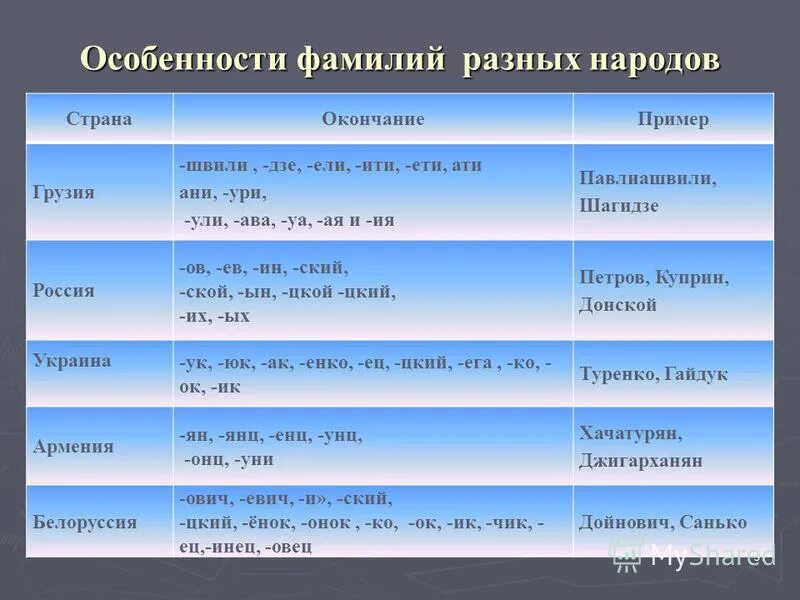 Особенности фамилий разных народов

| Страна | Окончание | Пример |
|---|---|---|
| Грузия | -швили , -дзе, -ели, -ити, -ети, ати ани, -ури, -ули, -ава, -уа, -ая и -ия | Павлиашвили, Шагидзе |
| Россия | -ов, -ев, -ин, -ский, -ской, -ын, -цкой -цкий, -их, -ых | Петров, Куприн, Донской |
| Украина | -ук, -юк, -ак, -енко, -ец, -цкий, -ега , -ко, -ок, -ик | Туренко, Гайдук |
| Армения | -ян, -янц, -енц, -унц, -онц, -уни | Хачатурян, Джигарханян |
| Белоруссия | -ович, -евич, -и», -ский, -цкий, -ёнок, -онок , -ко, -ок, -ик, -чик, -ец,-инец, -овец | Дойнович, Санько |

MyShared